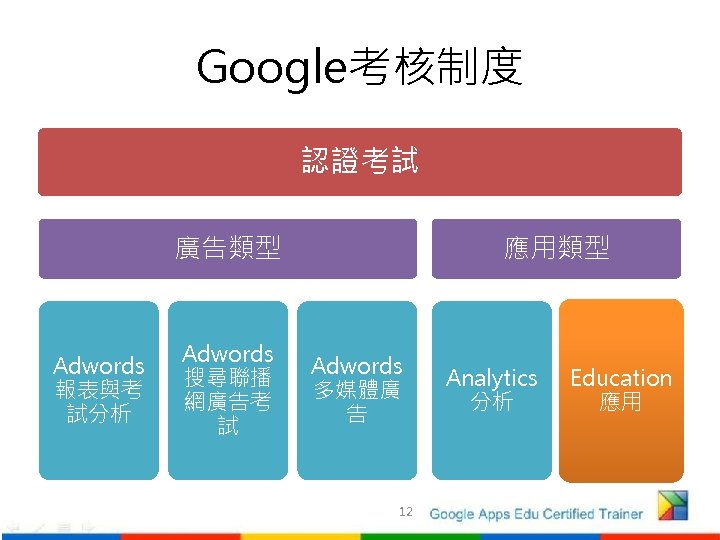 Google考核制度

認證考試

廣告類型

應用類型

Adwords 報表與考試分析

Adwords 搜尋聯播網廣告考試

Adwords 多媒體廣告

Analytics 分析

Education 應用

12

Google Apps Edu Certified Trainer